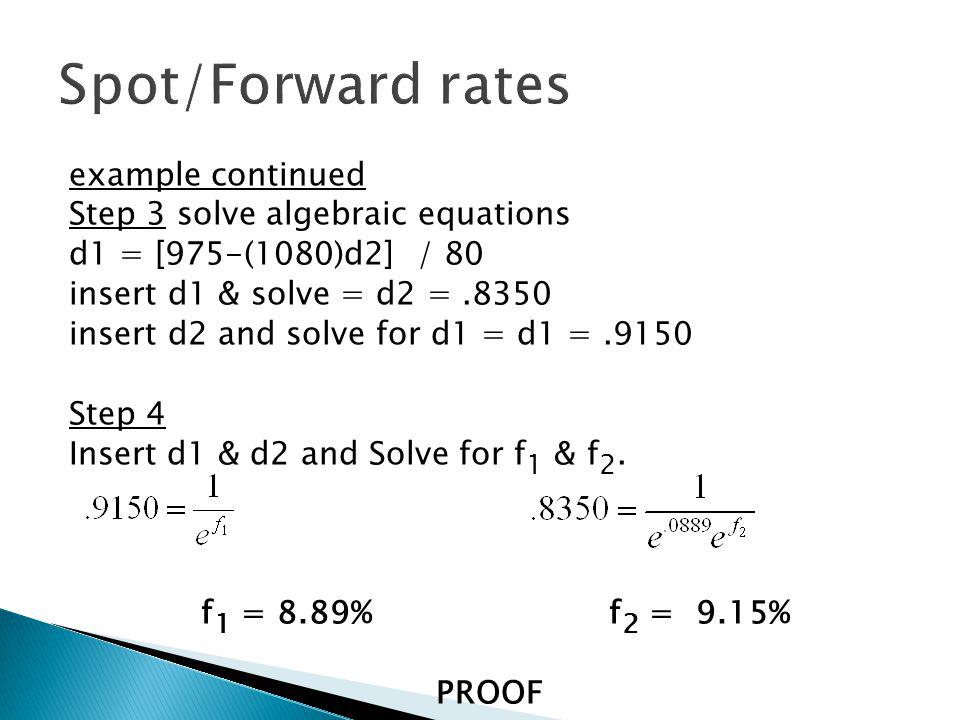 Spot/Forward rates

example continued
Step 3 solve algebraic equations
d1 = [975-(1080)d2] / 80
insert d1 & solve = d2 = .8350
insert d2 and solve for d1 = d1 = .9150

Step 4
Insert d1 & d2 and Solve for $f_1$ & $f_2$.

$.9150 = \frac{1}{e^{f_1}}$

$.8350 = \frac{1}{e^{.0889}e^{f_2}}$

$f_1$ = 8.89%

$f_2$ = 9.15%

PROOF